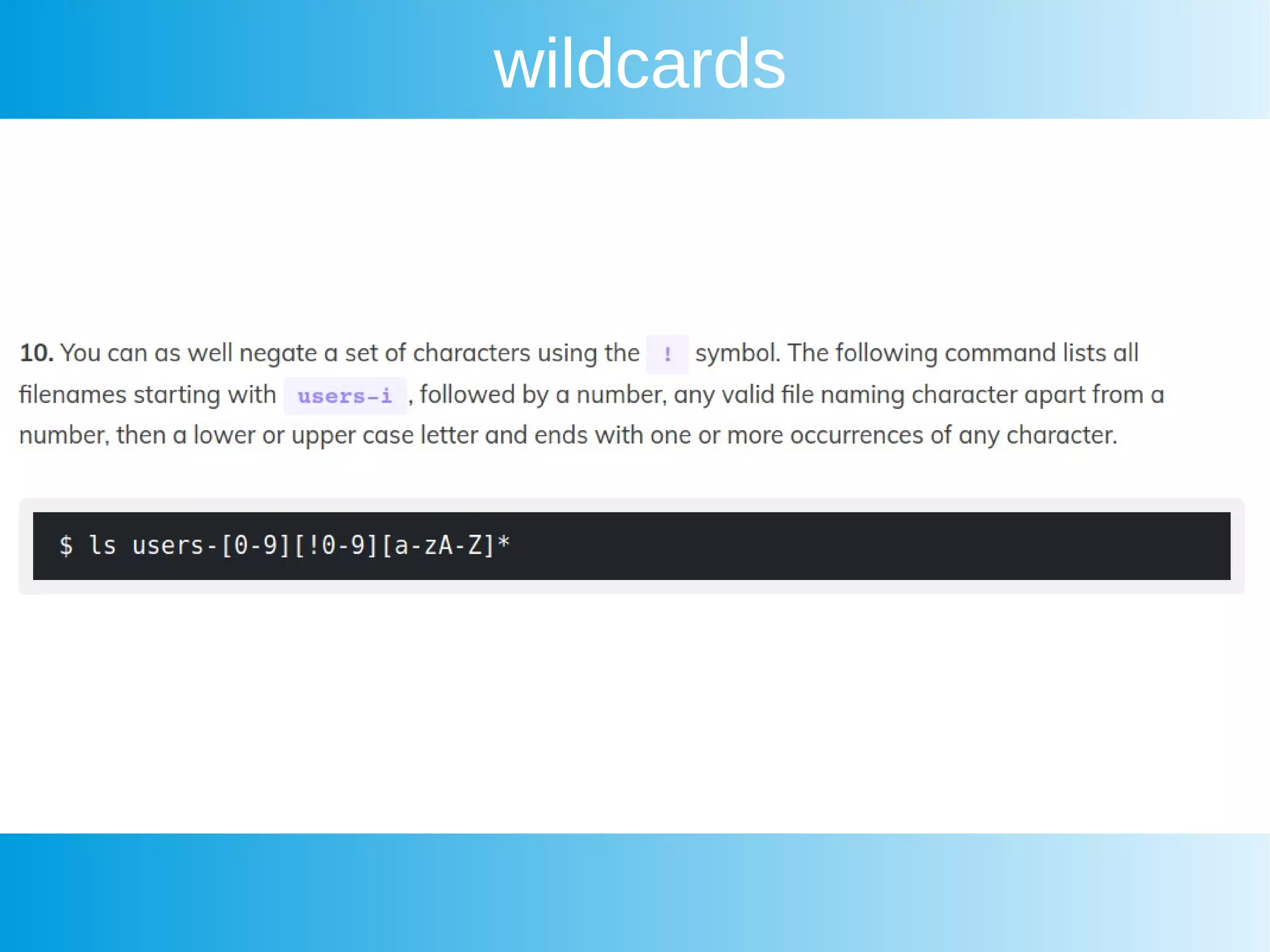 wildcards

10. You can as well negate a set of characters using the ! symbol. The following command lists all filenames starting with users-i , followed by a number, any valid file naming character apart from a number, then a lower or upper case letter and ends with one or more occurrences of any character.

$ ls users-[0-9][!0-9][a-zA-Z]*